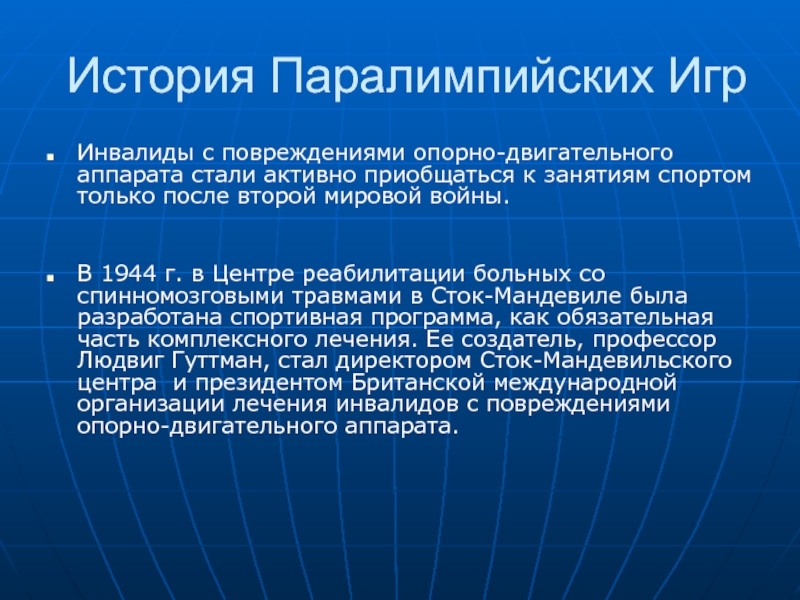 История Паралимпийских Игр

Инвалиды с повреждениями опорно-двигательного аппарата стали активно приобщаться к занятиям спортом только после второй мировой войны.

В 1944 г. в Центре реабилитации больных со спинномозговыми травмами в Сток-Мандевиле была разработана спортивная программа, как обязательная часть комплексного лечения. Ее создатель, профессор Людвиг Гуттман, стал директором Сток-Мандевильского центра  и президентом Британской международной организации лечения инвалидов с повреждениями опорно-двигательного аппарата.